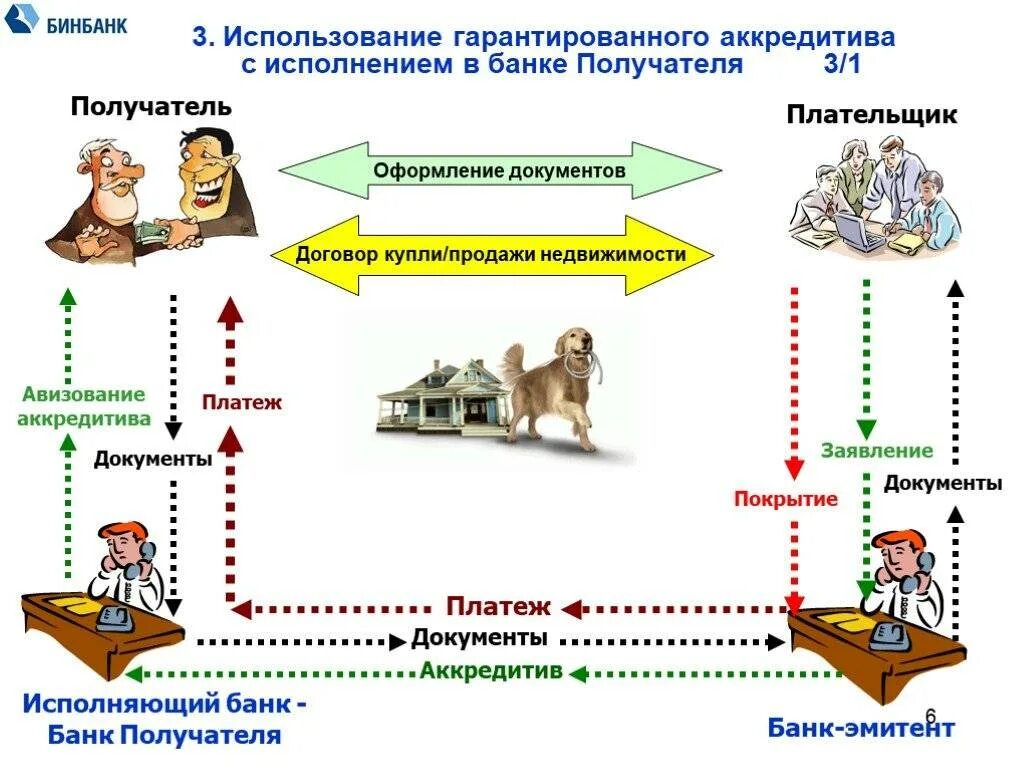 БИНБАНК

3. Использование гарантированного аккредитива с исполнением в банке Получателя 3/1

Получатель

Плательщик

Оформление документов

Договор купли/продажи недвижимости

Авизование аккредитива

Платеж

Документы

Заявление

Покрытие

Документы

Платеж

Документы

Аккредитив

Исполняющий банк - Банк Получателя

Банк-эмитент

6